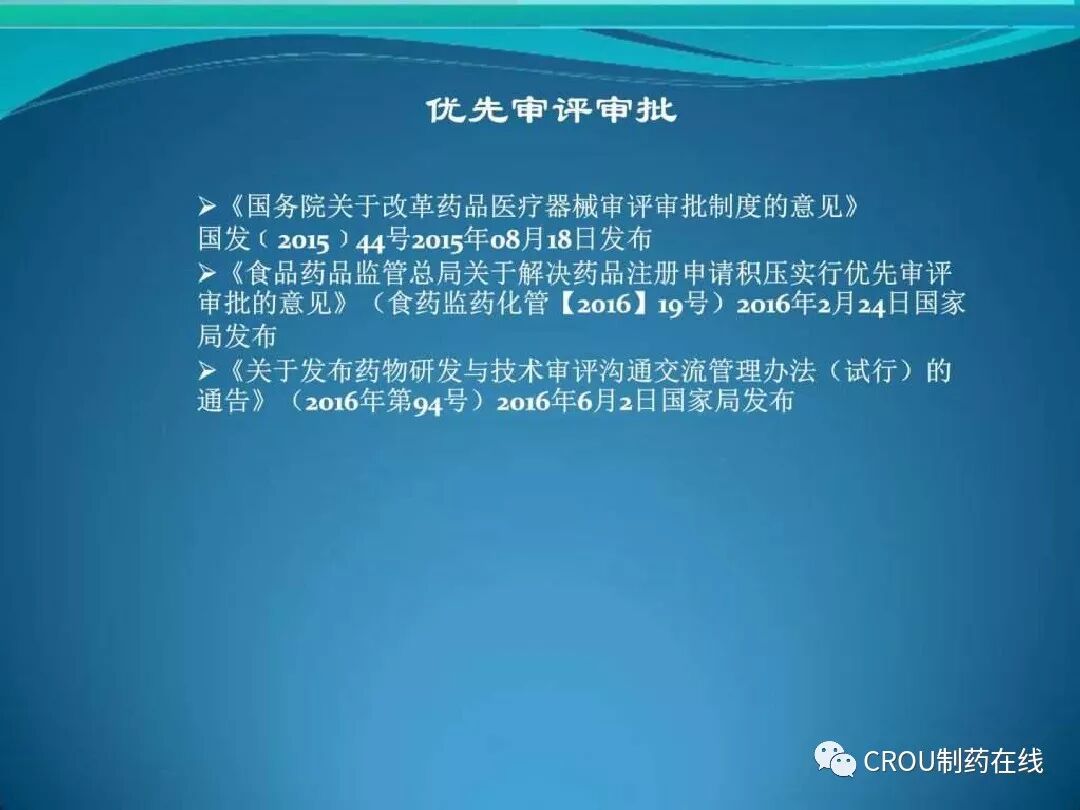 优先审评审批

➢《国务院关于改革药品医疗器械审评审批制度的意见》国发（2015）44号2015年08月18日发布

➢《食品药品监管总局关于解决药品注册申请积压实行优先审评审批的意见》（食药监药化管【2016】19号）2016年2月24日国家局发布

➢《关于发布药物研发与技术审评沟通交流管理办法（试行）的通告》（2016年第94号）2016年6月2日国家局发布

CROU制药在线